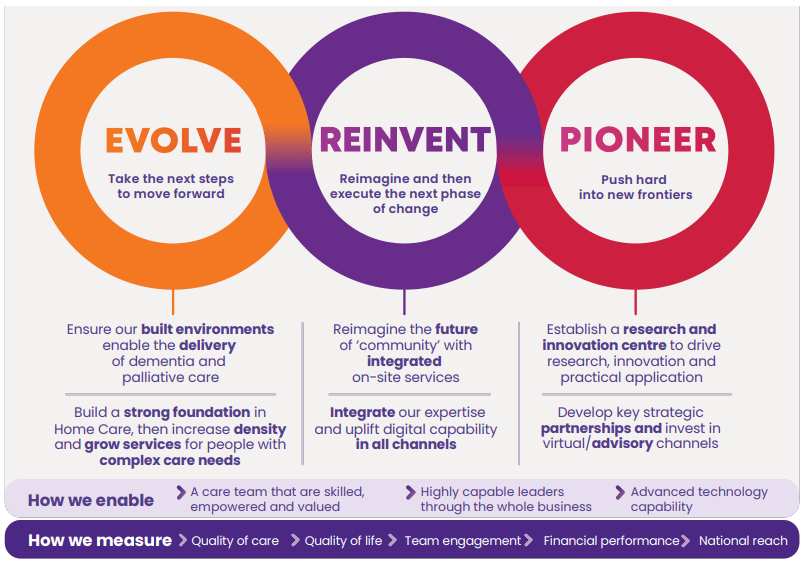 EVOLVE
Take the next steps to move forward

REINVENT
Reimagine and then execute the next phase of change

PIONEER
Push hard into new frontiers

Ensure our built environments enable the delivery of dementia and palliative care

Build a strong foundation in Home Care, then increase density and grow services for people with complex care needs

Reimagine the future of 'community' with integrated on-site services

Integrate our expertise and uplift digital capability in all channels

Establish a research and innovation centre to drive research, innovation and practical application

Develop key strategic partnerships and invest in virtual/advisory channels

How we enable
A care team that are skilled, empowered and valued
Highly capable leaders through the whole business
Advanced technology capability

How we measure
Quality of care
Quality of life
Team engagement
Financial performance
National reach